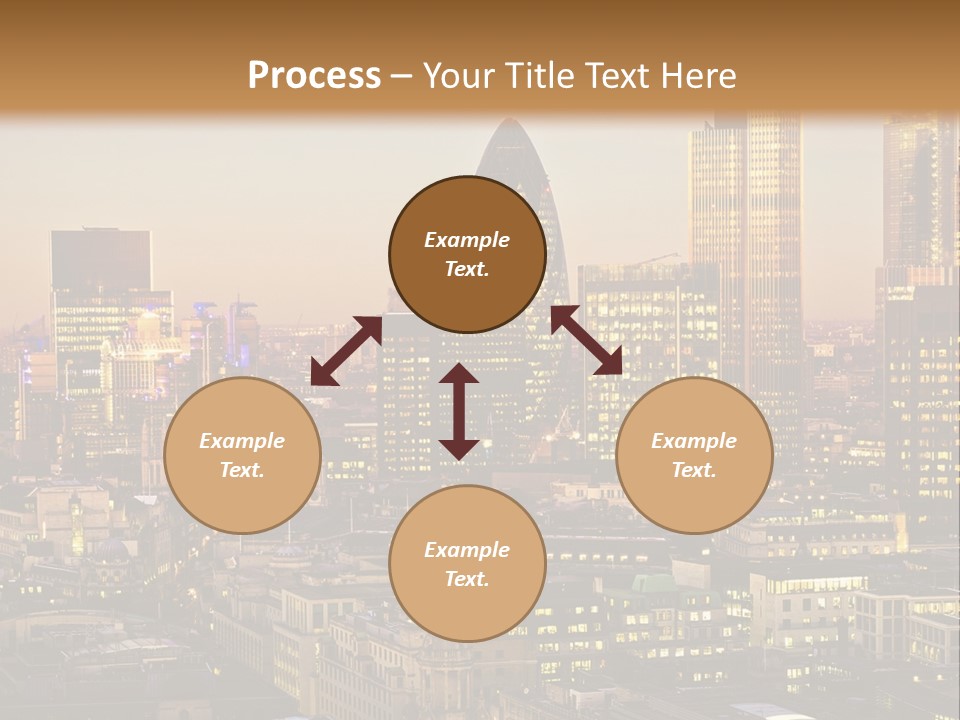 Process – Your Title Text Here

Example Text.

Example Text.

Example Text.

Example Text.